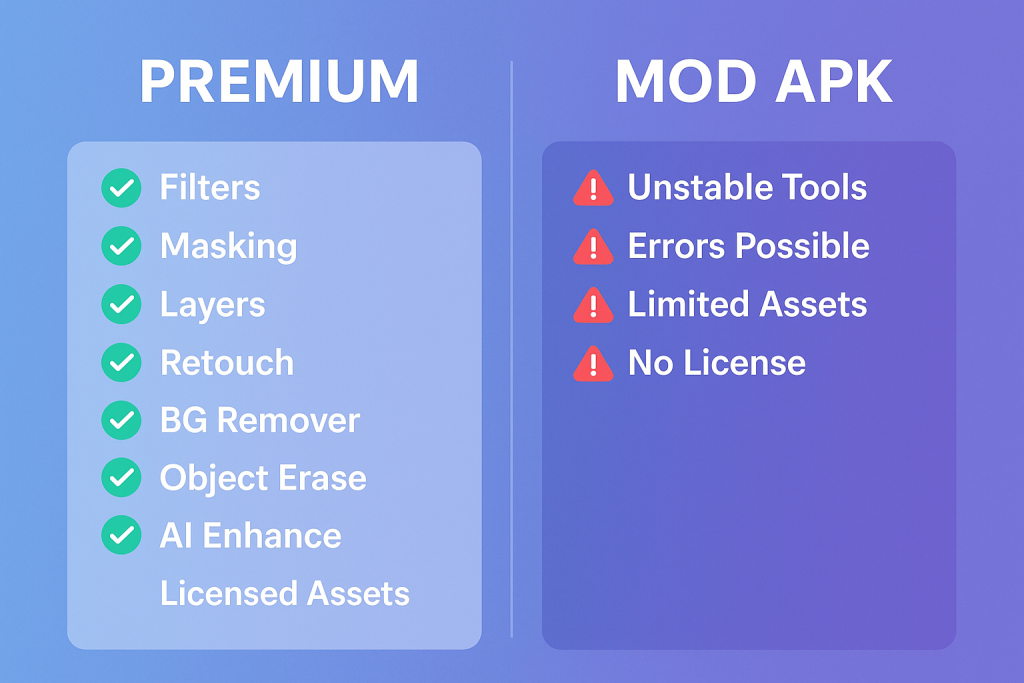 PREMIUM

Filters
Masking
Layers
Retouch
BG Remover
Object Erase
AI Enhance
Licensed Assets

MOD APK

Unstable Tools
Errors Possible
Limited Assets
No License